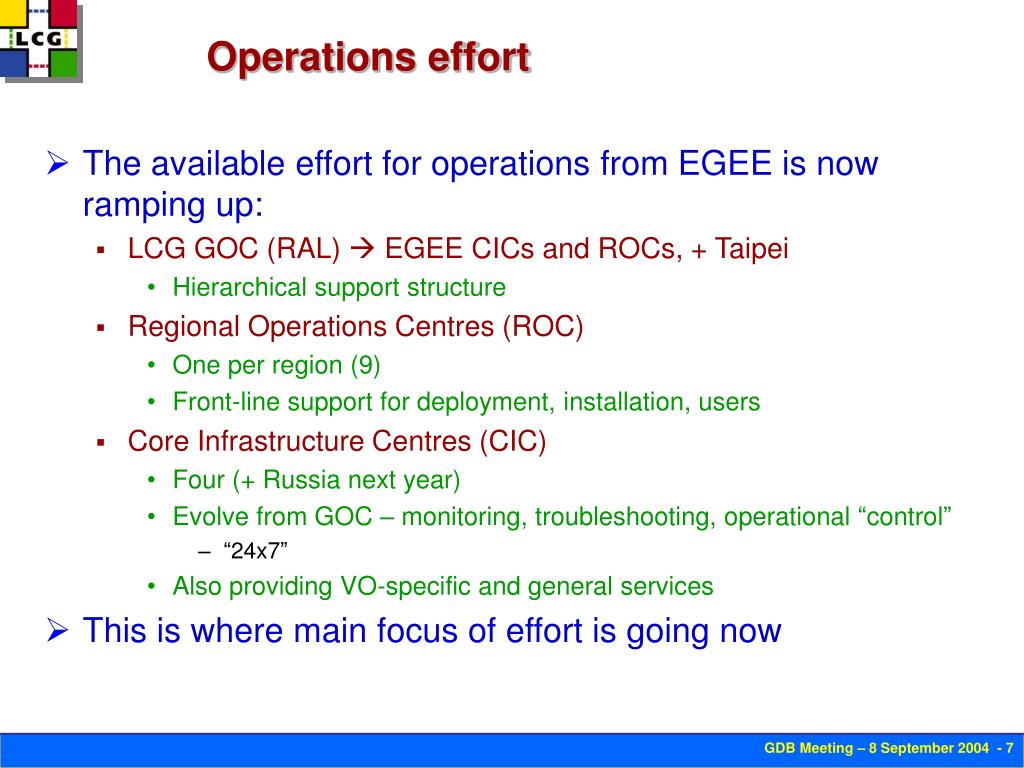 LCG

Operations effort

➢ The available effort for operations from EGEE is now ramping up:

▪ LCG GOC (RAL) → EGEE CICs and ROCs, + Taipei

• Hierarchical support structure

▪ Regional Operations Centres (ROC)

• One per region (9)

• Front-line support for deployment, installation, users

▪ Core Infrastructure Centres (CIC)

• Four (+ Russia next year)

• Evolve from GOC – monitoring, troubleshooting, operational “control”

– “24x7”

• Also providing VO-specific and general services

➢ This is where main focus of effort is going now

GDB Meeting – 8 September 2004 - 7